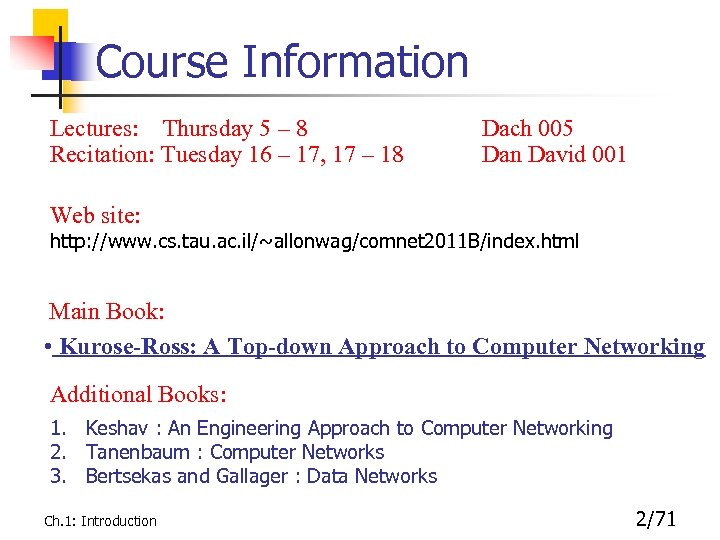 Course Information

Lectures: Thursday 5 – 8 Dach 005
Recitation: Tuesday 16 – 17, 17 – 18 Dan David 001

Web site:
http://www.cs.tau.ac.il/~allonwag/comnet2011B/index.html

Main Book:

• Kurose-Ross: A Top-down Approach to Computer Networking

Additional Books:

1. Keshav : An Engineering Approach to Computer Networking
2. Tanenbaum : Computer Networks
3. Bertsekas and Gallager : Data Networks

Ch.1: Introduction

2/71